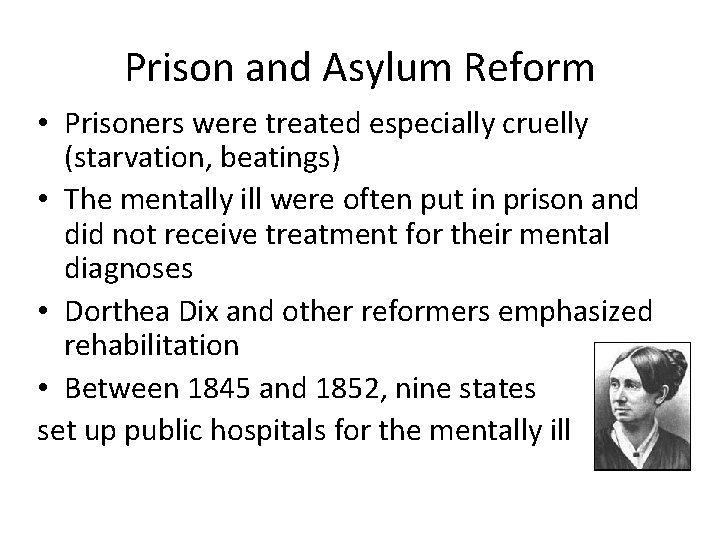 Prison and Asylum Reform

• Prisoners were treated especially cruelly (starvation, beatings)
• The mentally ill were often put in prison and did not receive treatment for their mental diagnoses
• Dorthea Dix and other reformers emphasized rehabilitation
• Between 1845 and 1852, nine states
set up public hospitals for the mentally ill